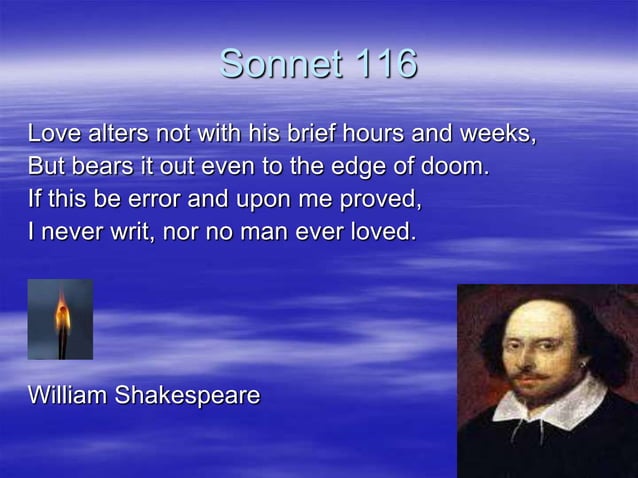 Sonnet 116

Love alters not with his brief hours and weeks,
But bears it out even to the edge of doom.
If this be error and upon me proved,
I never writ, nor no man ever loved.

William Shakespeare